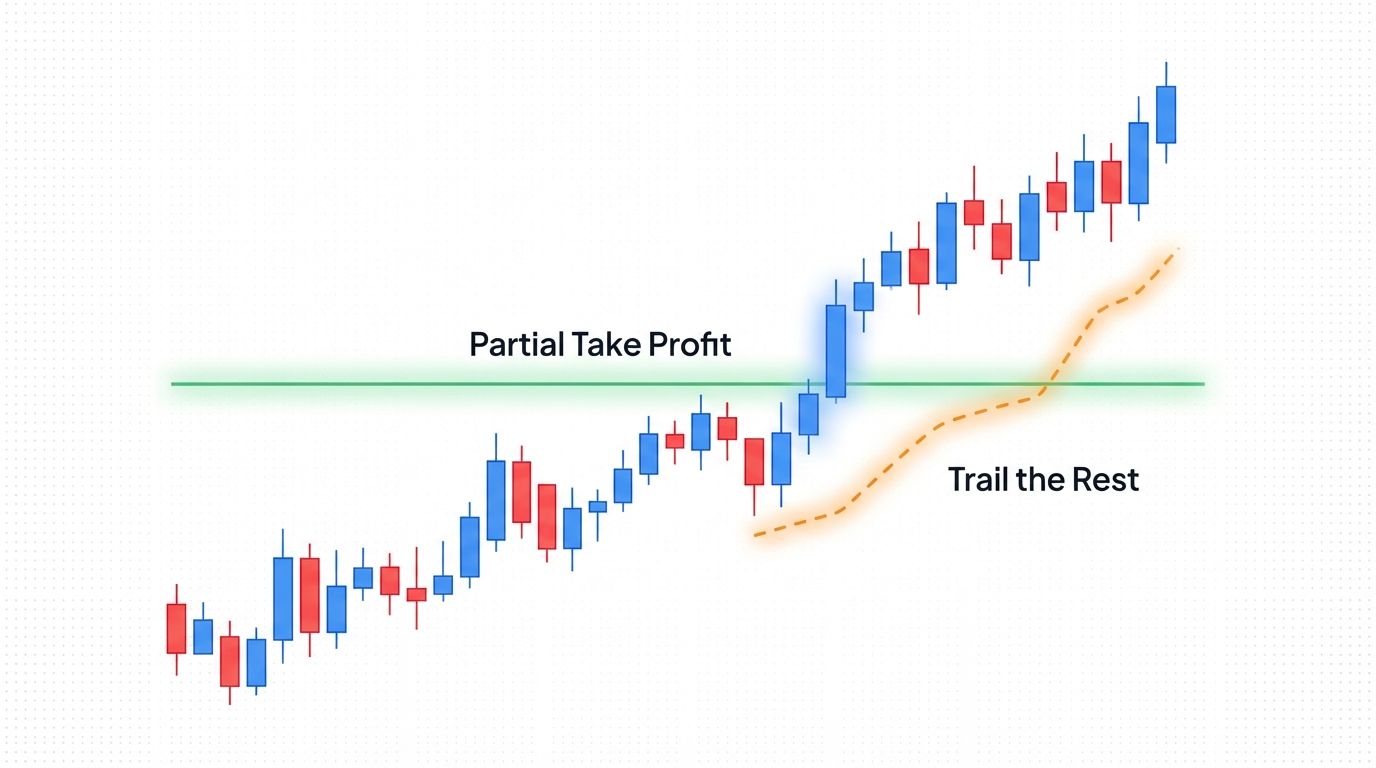 Partial Take Profit

Trail the Rest